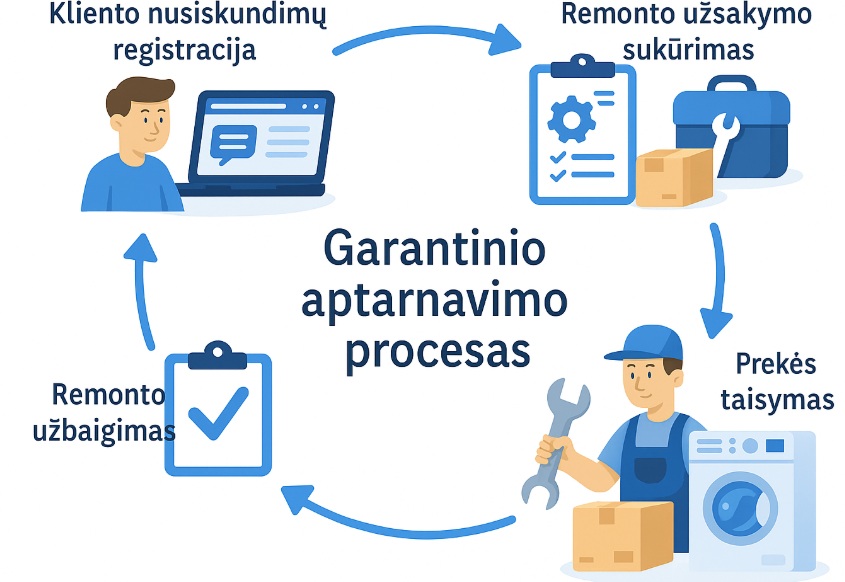 Kliento nusiskundimų registracija

Remonto užsakymo sukūrimas

Garantinio aptarnavimo procesas

Prekės taisymas

Remonto užbaigimas